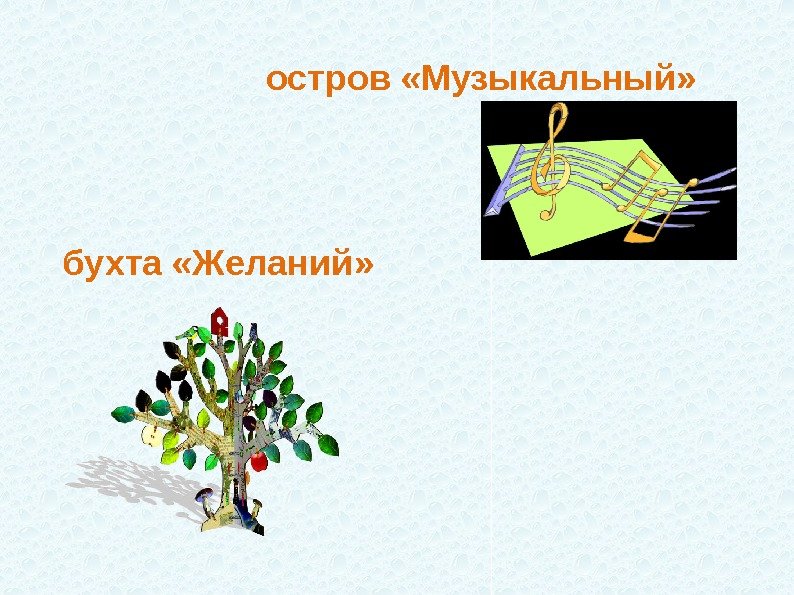 остров «Музыкальный»

бухта «Желаний»